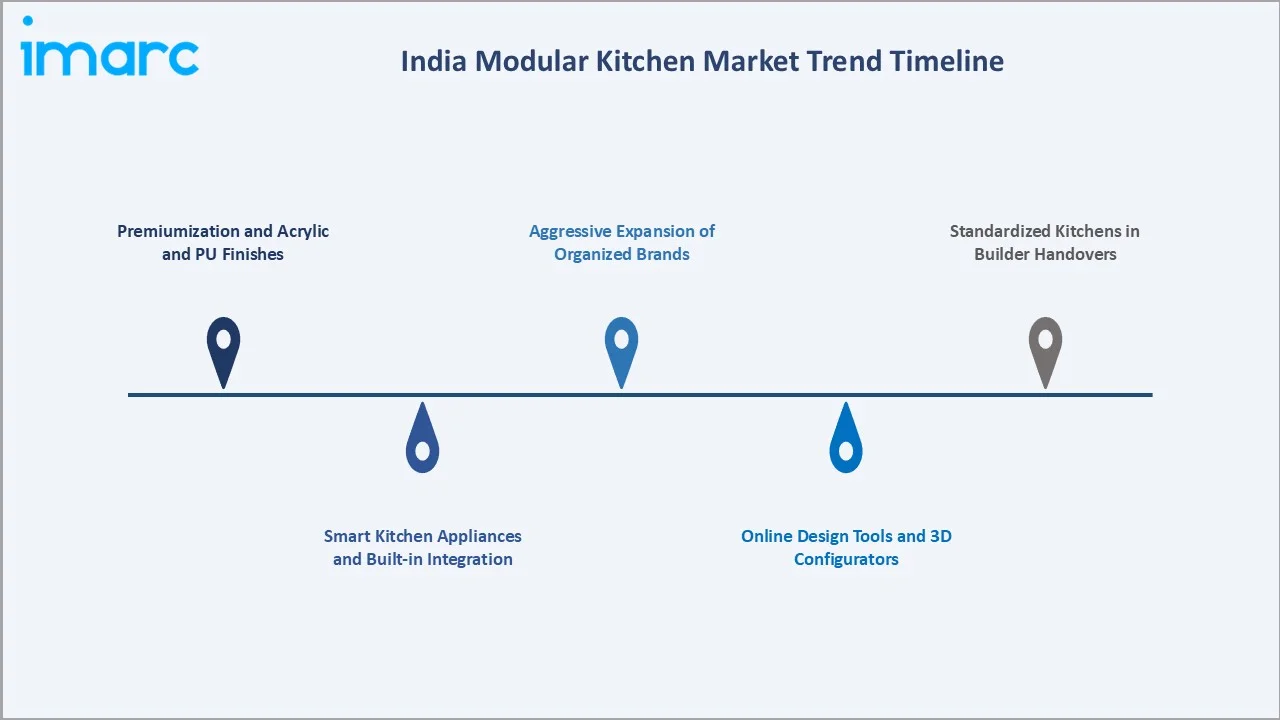 imarc

India Modular Kitchen Market Trend Timeline

Premiumization and Acrylic and PU Finishes

Smart Kitchen Appliances and Built-in Integration

Aggressive Expansion of Organized Brands

Online Design Tools and 3D Configurators

Standardized Kitchens in Builder Handovers